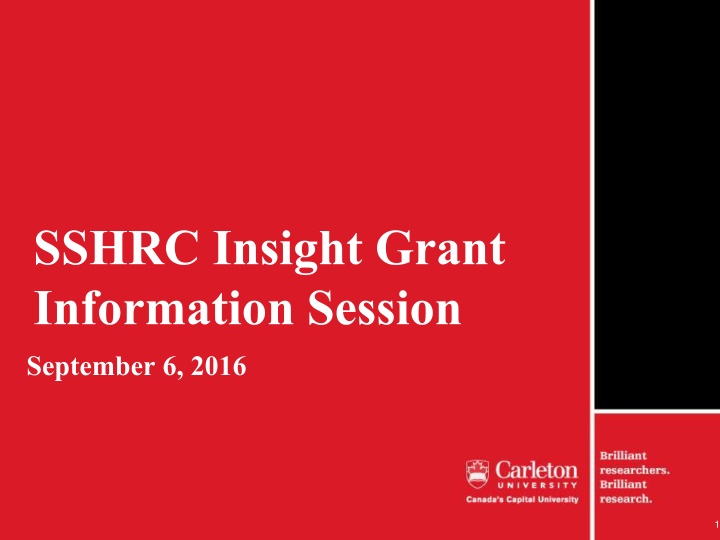 SSHRC Insight Grant Information Session

September 6, 2016

Carleton UNIVERSITY
Canada's Capital University

Brilliant researchers. Brilliant research.

1